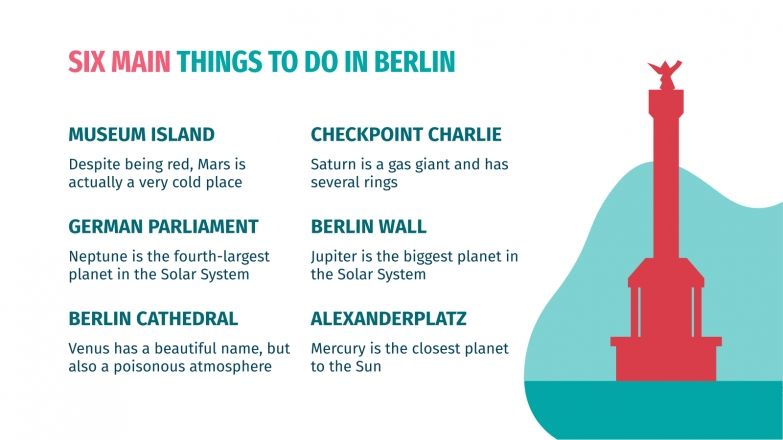 SIX MAIN THINGS TO DO IN BERLIN

MUSEUM ISLAND

Despite being red, Mars is actually a very cold place

GERMAN PARLIAMENT

Neptune is the fourth-largest planet in the Solar System

BERLIN CATHEDRAL

Venus has a beautiful name, but also a poisonous atmosphere

CHECKPOINT CHARLIE

Saturn is a gas giant and has several rings

BERLIN WALL

Jupiter is the biggest planet in the Solar System

ALEXANDERPLATZ

Mercury is the closest planet to the Sun